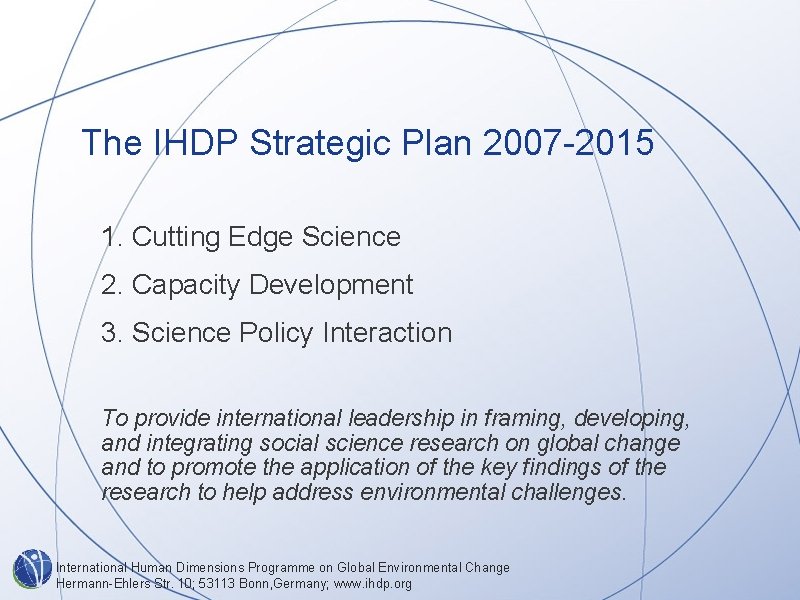 The IHDP Strategic Plan 2007-2015

1. Cutting Edge Science

2. Capacity Development

3. Science Policy Interaction

To provide international leadership in framing, developing, and integrating social science research on global change and to promote the application of the key findings of the research to help address environmental challenges.

International Human Dimensions Programme on Global Environmental Change
Hermann-Ehlers Str. 10; 53113 Bonn,Germany; www.ihdp.org